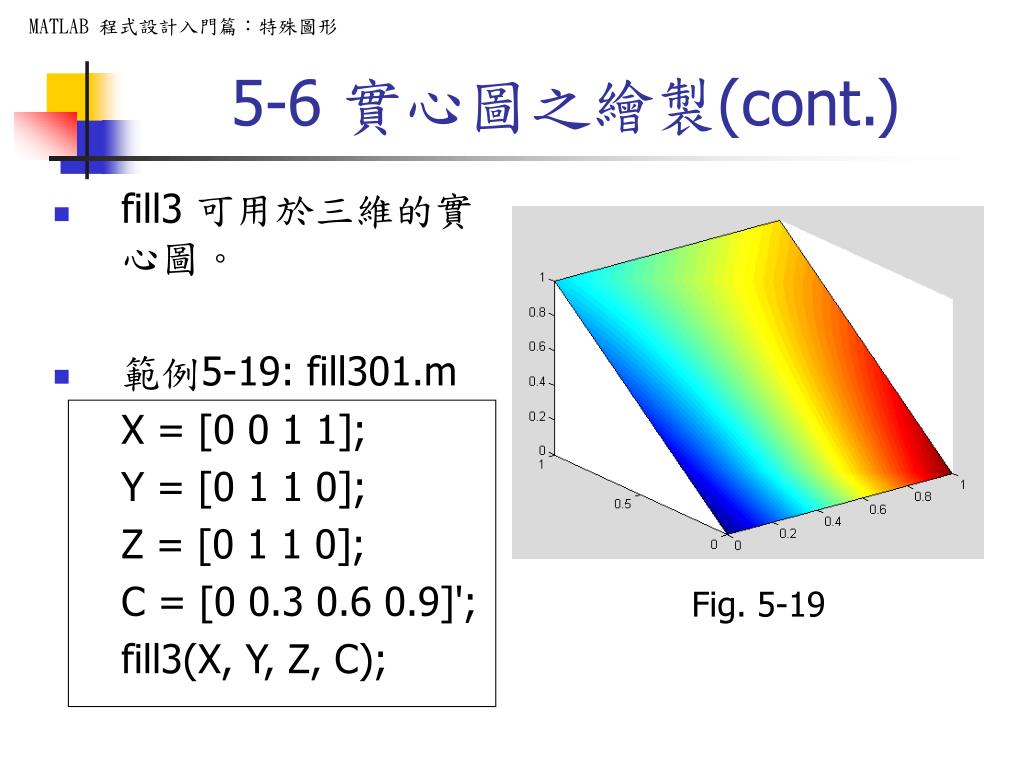 MATLAB 程式設計入門篇：特殊圖形

5-6 實心圖之繪製(cont.)

fill3 可用於三維的實心圖。

範例5-19: fill301.m

X = [0 0 1 1];
Y = [0 1 1 0];
Z = [0 1 1 0];
C = [0 0.3 0.6 0.9]';
fill3(X, Y, Z, C);

1
0.8
0.6
0.4
0.2
0
1
0.5
0 0
0.2
0.4
0.6
0.8
1

Fig. 5-19